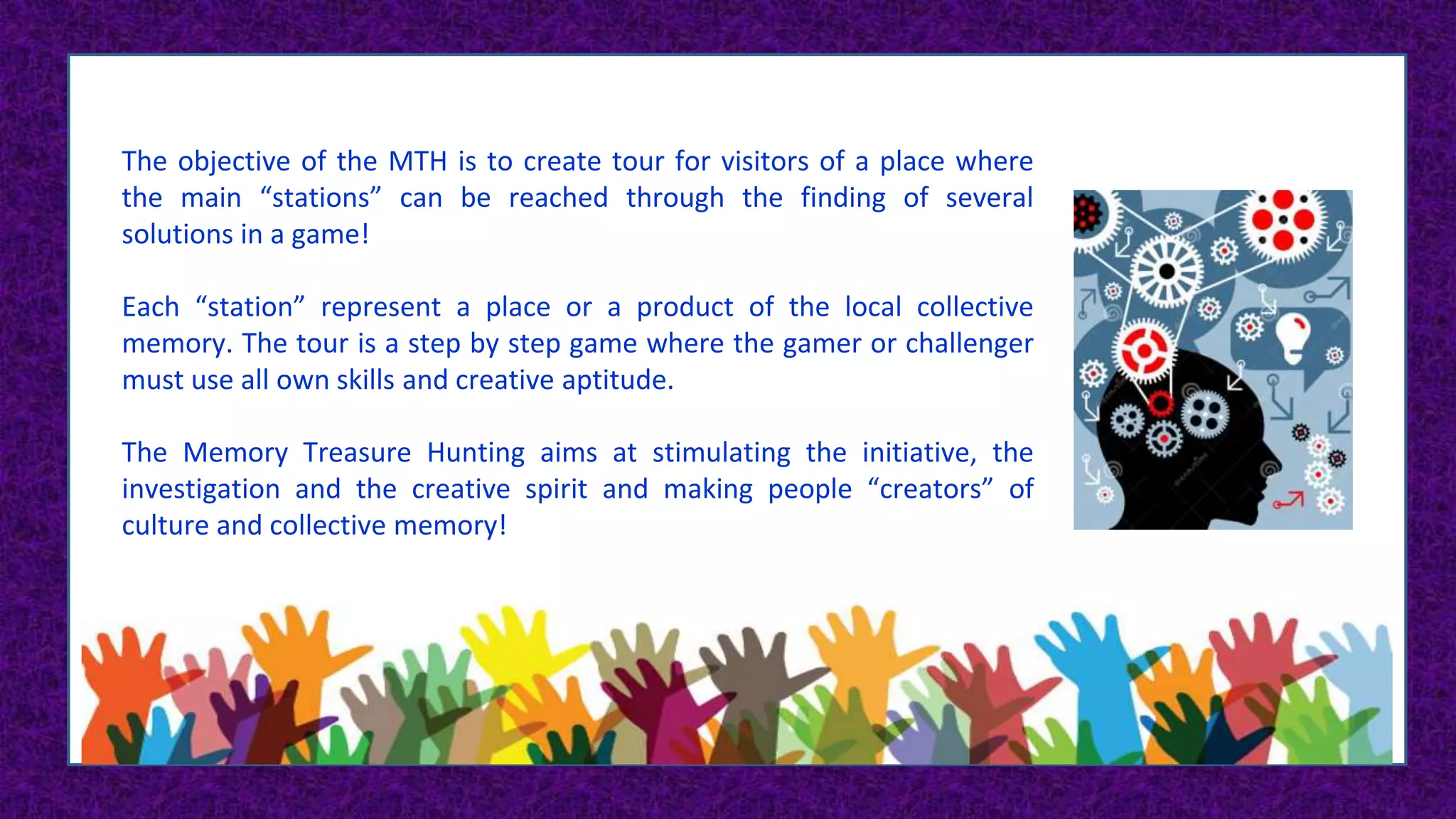 The objective of the MTH is to create tour for visitors of a place where the main “stations” can be reached through the finding of several solutions in a game!

Each “station” represent a place or a product of the local collective memory. The tour is a step by step game where the gamer or challenger must use all own skills and creative aptitude.

The Memory Treasure Hunting aims at stimulating the initiative, the investigation and the creative spirit and making people “creators” of culture and collective memory!